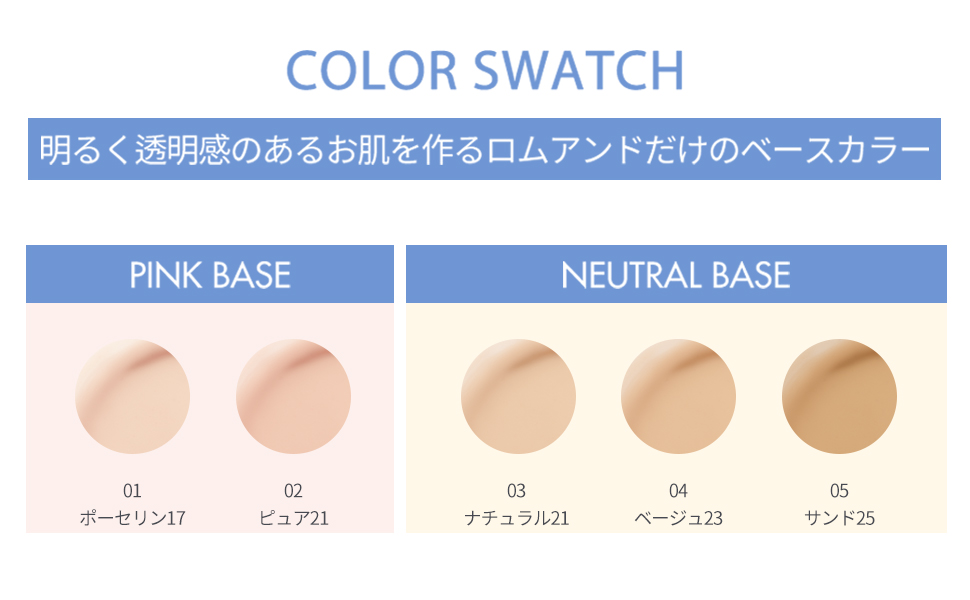 COLOR SWATCH

明るく透明感のあるお肌を作るロムアンドだけのベースカラー

PINK BASE

01
ポーセリン17

02
ピュア21

NEUTRAL BASE

03
ナチュラル21

04
ベージュ23

05
サンド25